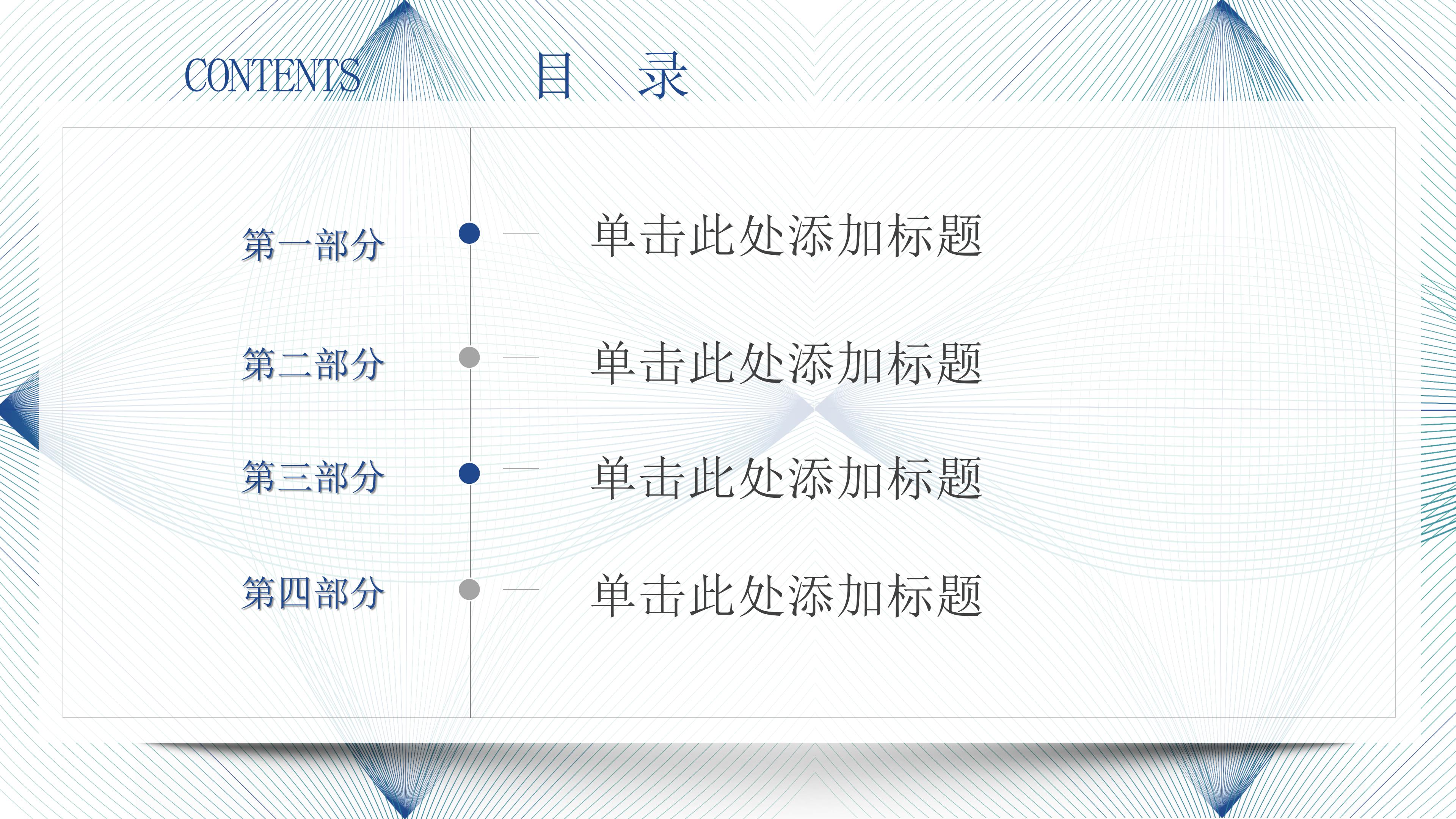 CONTENTS 目 录

第一部分 单击此处添加标题

第二部分 单击此处添加标题

第三部分 单击此处添加标题

第四部分 单击此处添加标题